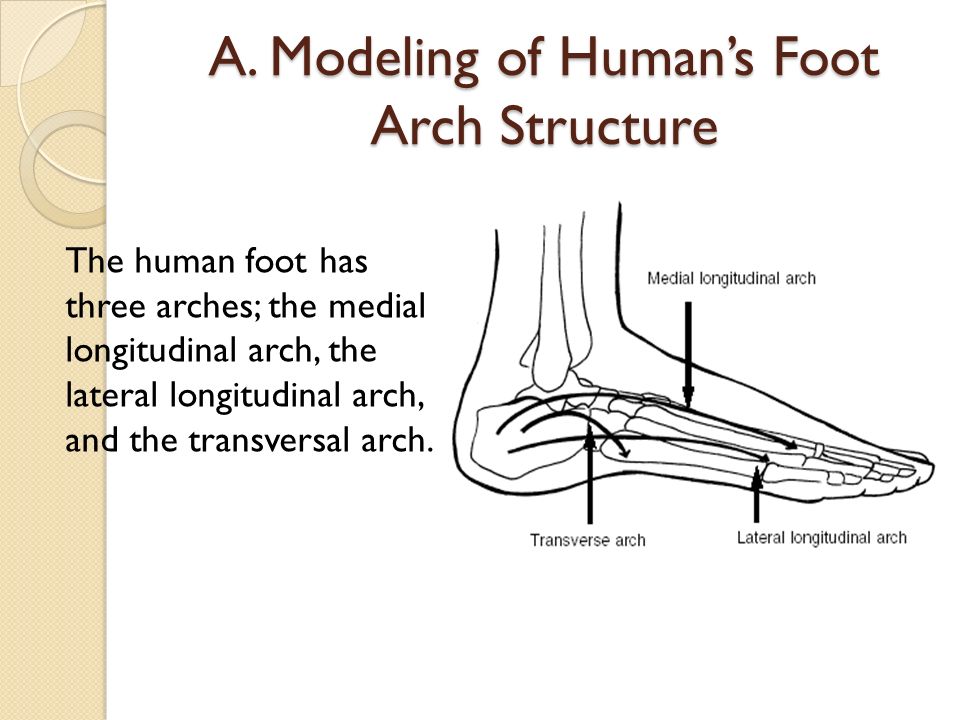 A. Modeling of Human's Foot Arch Structure

The human foot has three arches; the medial longitudinal arch, the lateral longitudinal arch, and the transversal arch.

Medial longitudinal arch

Transverse arch

Lateral longitudinal arch